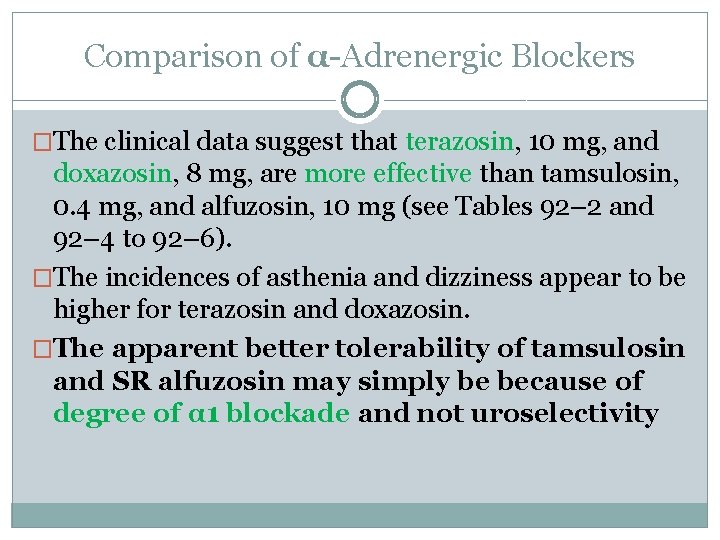 Comparison of α-Adrenergic Blockers

□The clinical data suggest that terazosin, 10 mg, and doxazosin, 8 mg, are more effective than tamsulosin, 0.4 mg, and alfuzosin, 10 mg (see Tables 92–2 and 92–4 to 92–6).

□The incidences of asthenia and dizziness appear to be higher for terazosin and doxazosin.

□The apparent better tolerability of tamsulosin and SR alfuzosin may simply be because of degree of α1 blockade and not uroselectivity